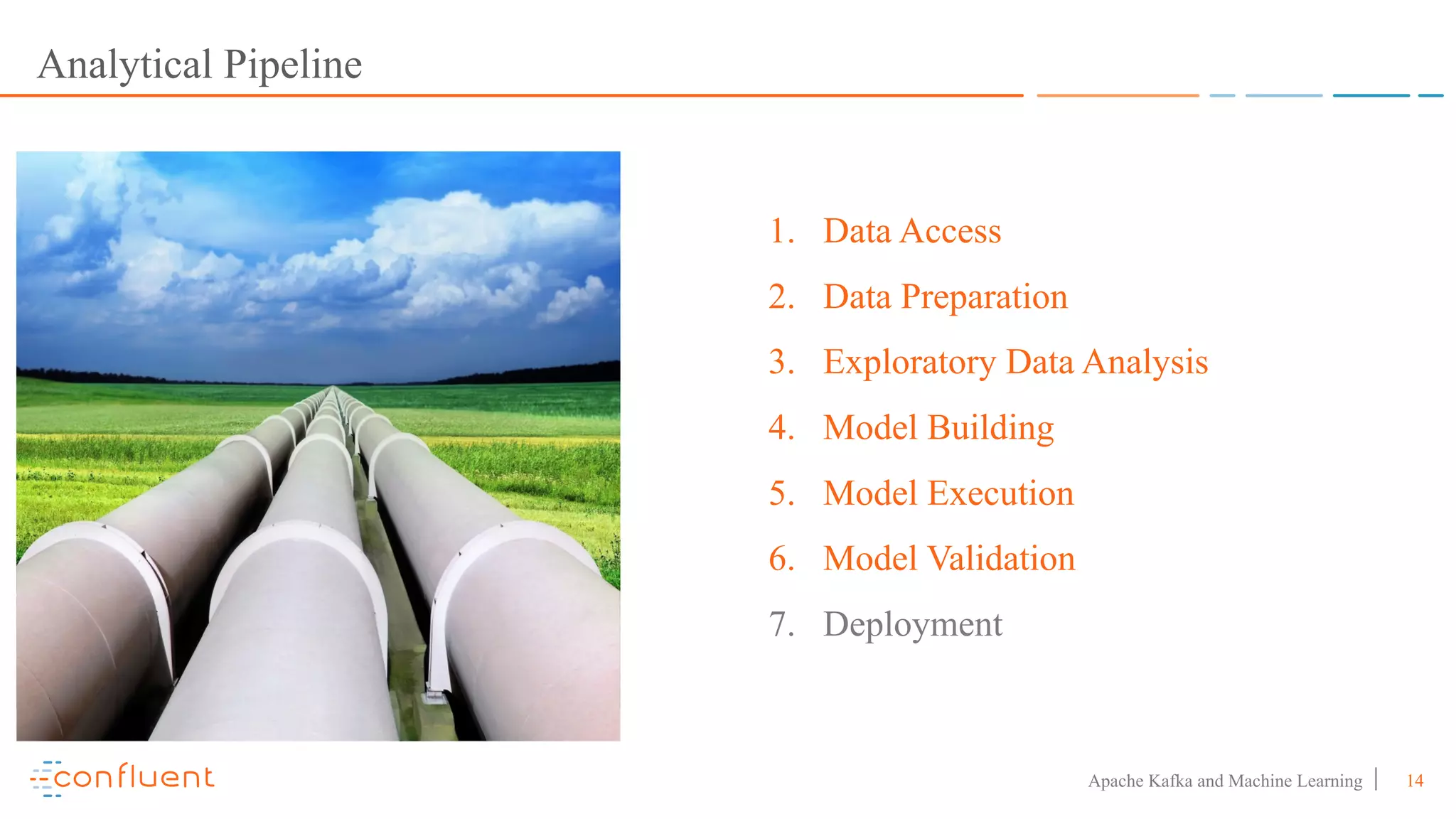 Analytical Pipeline

1. Data Access
2. Data Preparation
3. Exploratory Data Analysis
4. Model Building
5. Model Execution
6. Model Validation
7. Deployment

confluent

Apache Kafka and Machine Learning | 14